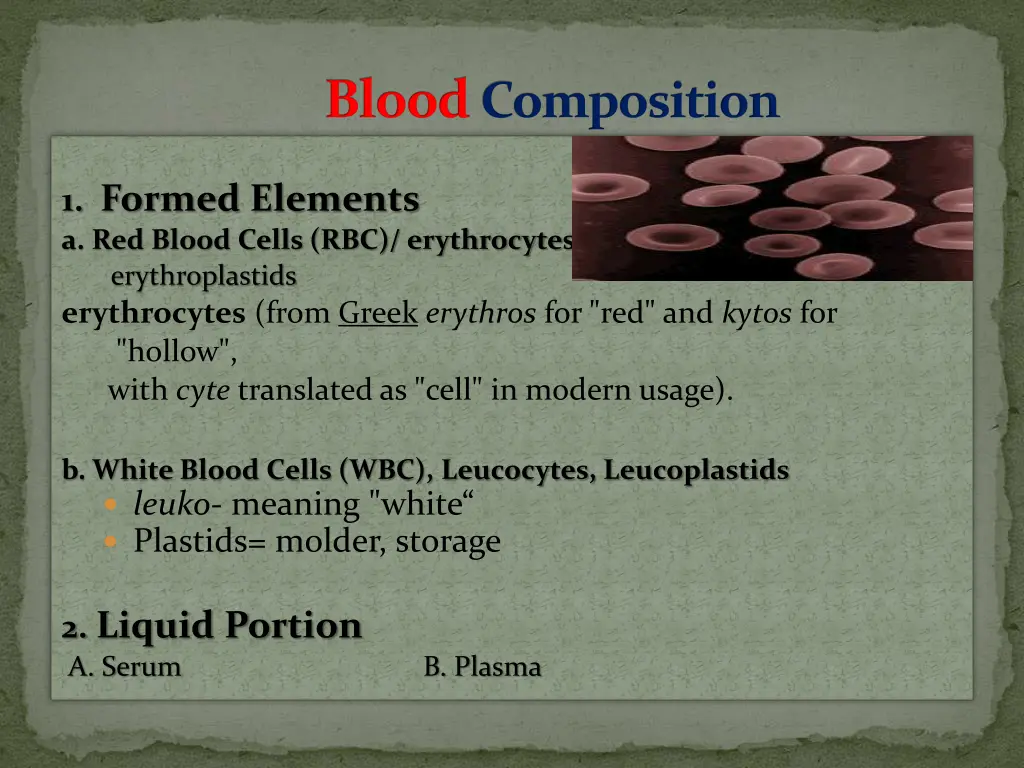 Blood Composition

1. Formed Elements
a. Red Blood Cells (RBC)/ erythrocytes
erythroplastids
erythrocytes (from Greek erythros for "red" and kytos for "hollow",
with cyte translated as "cell" in modern usage).

b. White Blood Cells (WBC), Leucocytes, Leucoplastids
leuko- meaning "white“
Plastids= molder, storage

2. Liquid Portion
A. Serum
B. Plasma